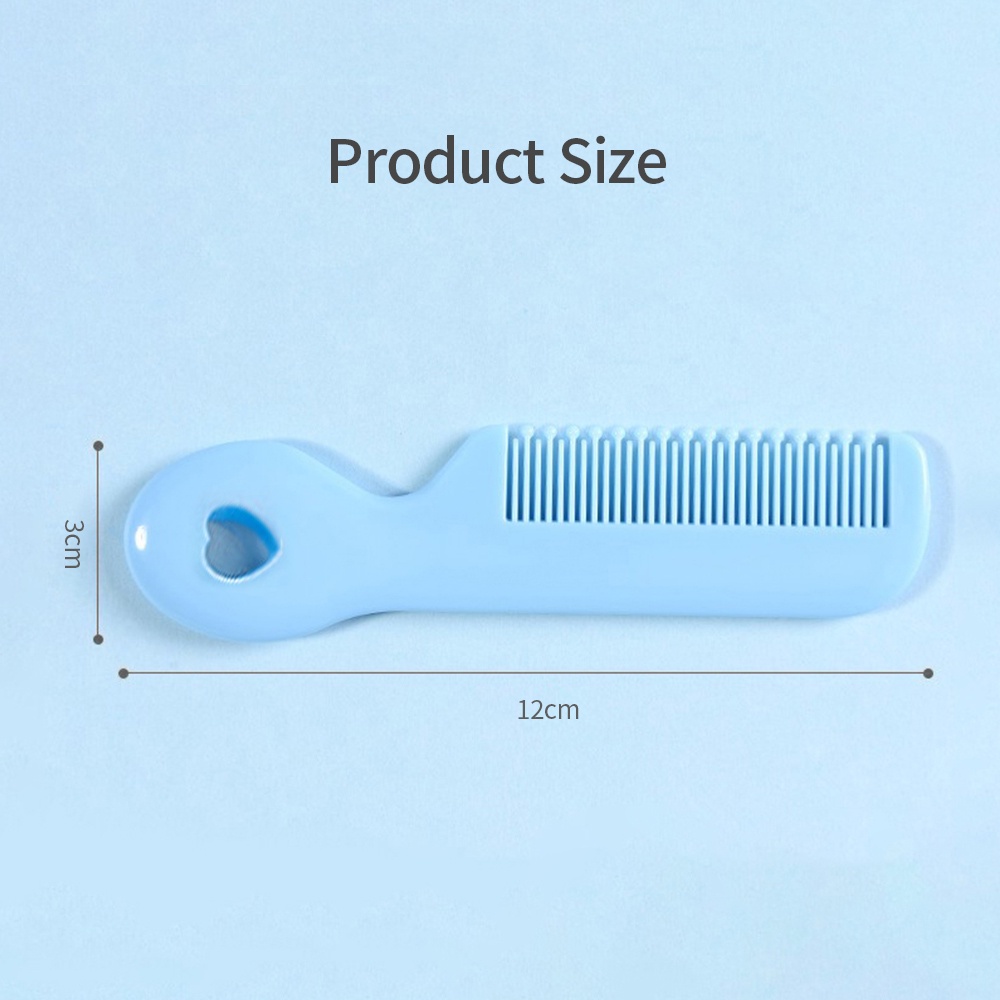 Product Size

3cm

12cm